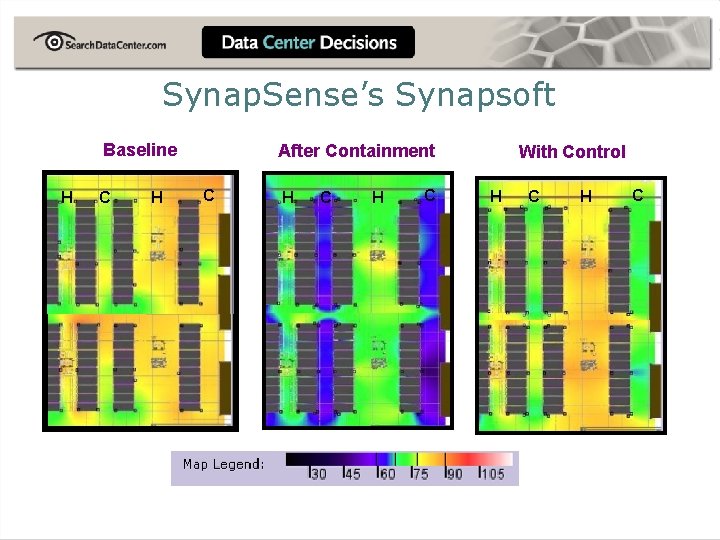 SearchDataCenter.com

Data Center Decisions

SynapSense's Synapsoft

Baseline

H C H C

After Containment

H C H C

With Control

H C H C

Map Legend: 30 45 60 75 90 105